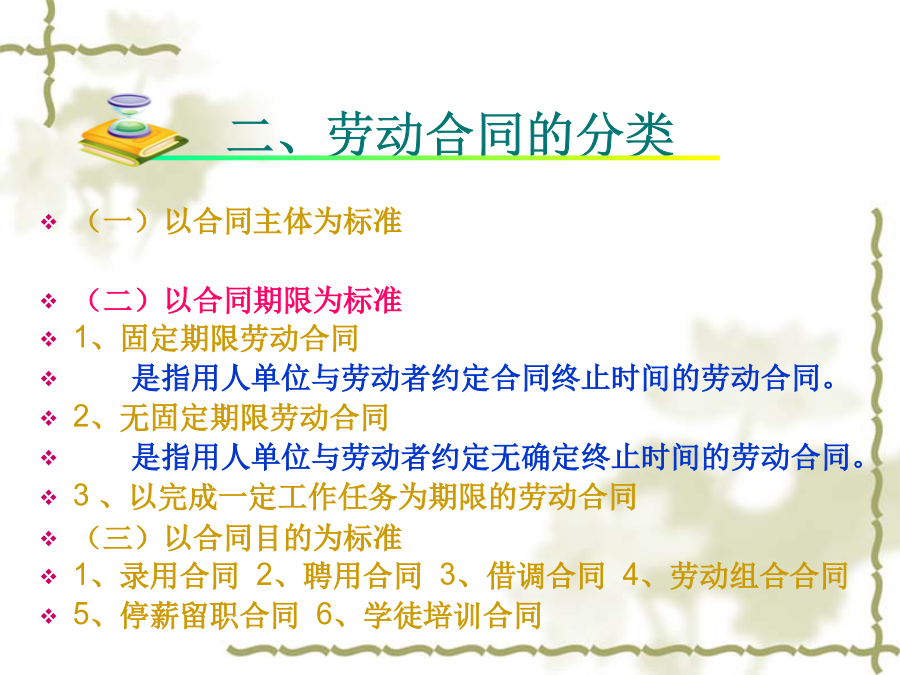 二、劳动合同的分类

❖ （一）以合同主体为标准

❖ （二）以合同期限为标准
❖ 1、固定期限劳动合同
❖ 是指用人单位与劳动者约定合同终止时间的劳动合同。
❖ 2、无固定期限劳动合同
❖ 是指用人单位与劳动者约定无确定终止时间的劳动合同。
❖ 3 、以完成一定工作任务为期限的劳动合同
❖ （三）以合同目的为标准
❖ 1、录用合同 2、聘用合同 3、借调合同 4、劳动组合合同
❖ 5、停薪留职合同 6、学徒培训合同